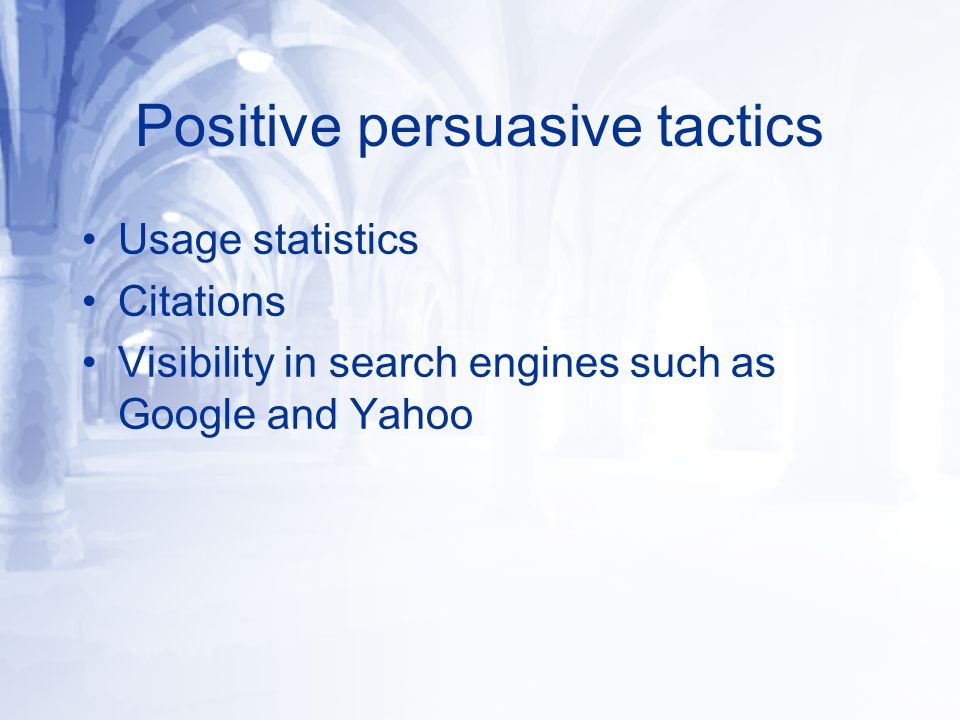 Positive persuasive tactics

• Usage statistics
• Citations
• Visibility in search engines such as Google and Yahoo